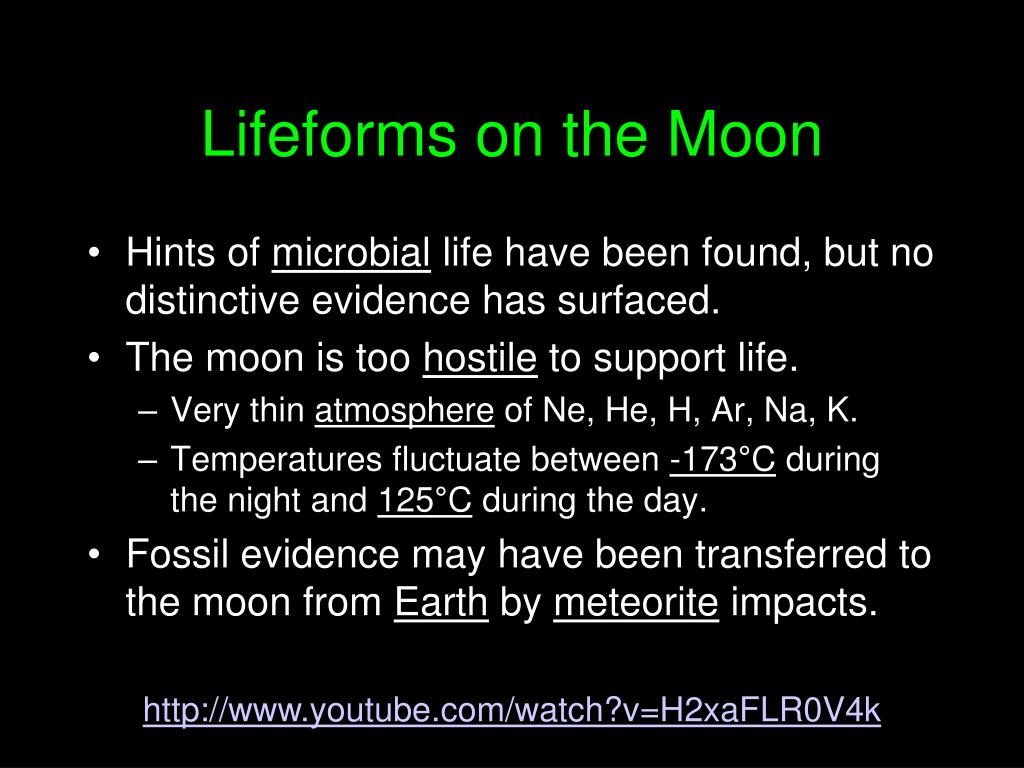 Lifeforms on the Moon

• Hints of microbial life have been found, but no distinctive evidence has surfaced.
• The moon is too hostile to support life.
– Very thin atmosphere of Ne, He, H, Ar, Na, K.
– Temperatures fluctuate between -173°C during the night and 125°C during the day.
• Fossil evidence may have been transferred to the moon from Earth by meteorite impacts.

http://www.youtube.com/watch?v=H2xaFLR0V4k